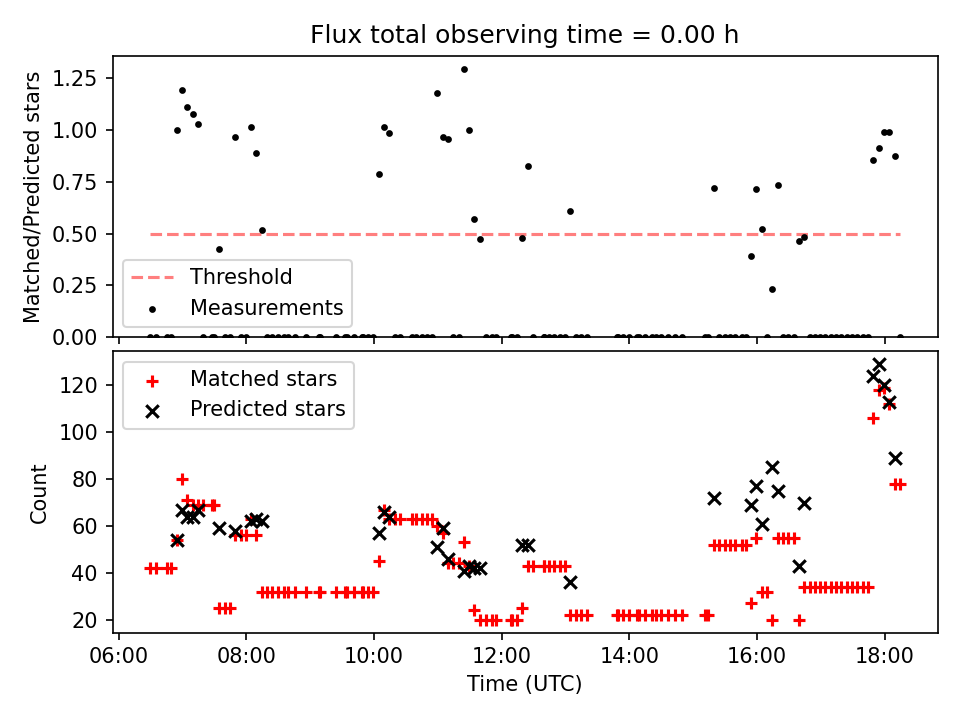 Flux total observing time = 0.00 h

Matched/Predicted stars

1.25
1.00
0.75
0.50
0.25
0.00

Threshold
Measurements

Matched stars
Predicted stars

Count

120
100
80
60
40
20

06:00 08:00 10:00 12:00 14:00 16:00 18:00

Time (UTC)